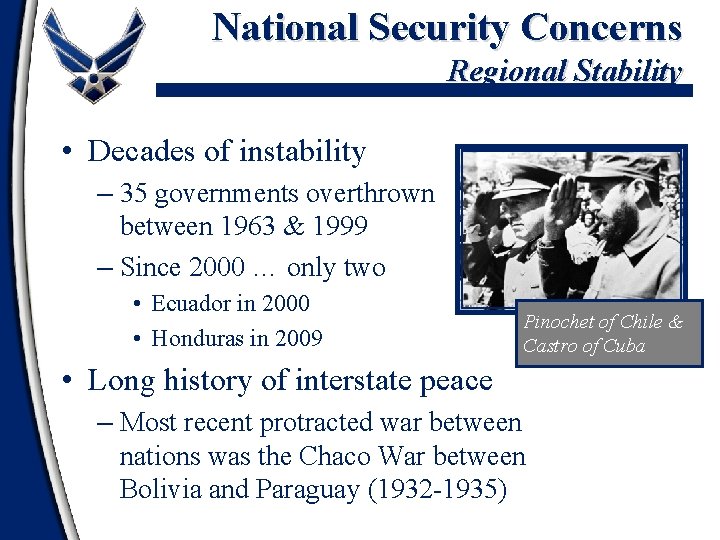 National Security Concerns
Regional Stability

• Decades of instability
– 35 governments overthrown between 1963 & 1999
– Since 2000 … only two
• Ecuador in 2000
• Honduras in 2009

Pinochet of Chile & Castro of Cuba

• Long history of interstate peace
– Most recent protracted war between nations was the Chaco War between Bolivia and Paraguay (1932-1935)